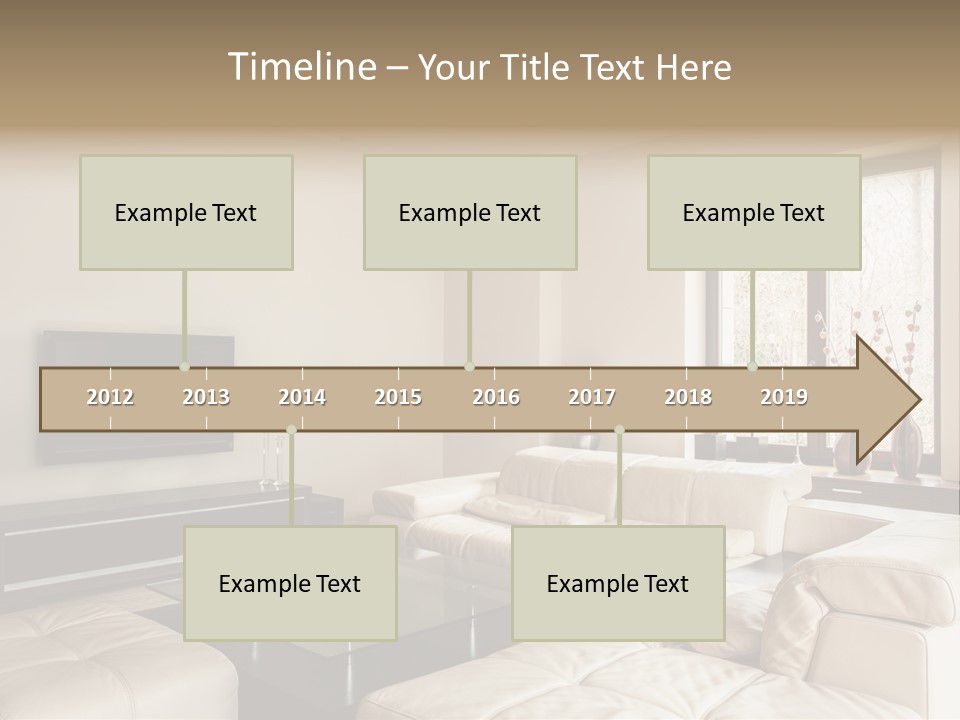 Timeline – Your Title Text Here

Example Text

Example Text

Example Text

2012 2013 2014 2015 2016 2017 2018 2019

Example Text

Example Text